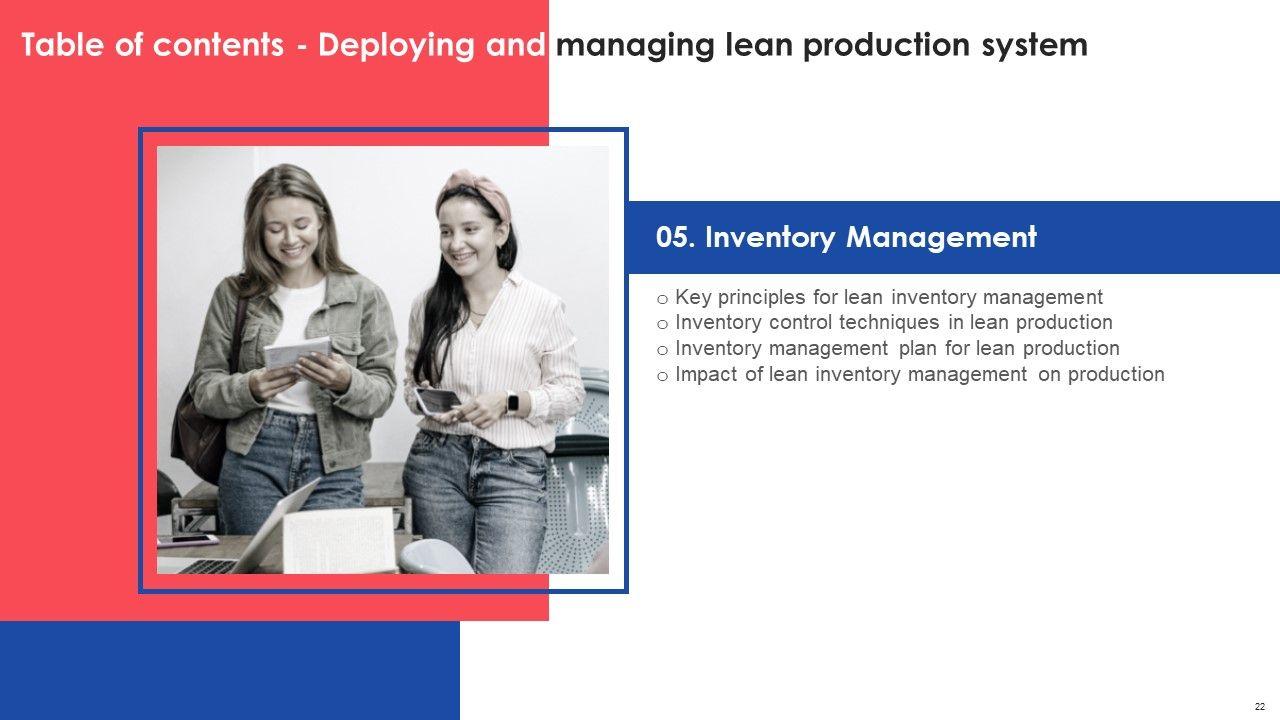 Table of contents - Deploying and managing lean production system

05. Inventory Management

o Key principles for lean inventory management
o Inventory control techniques in lean production
o Inventory management plan for lean production
o Impact of lean inventory management on production

22